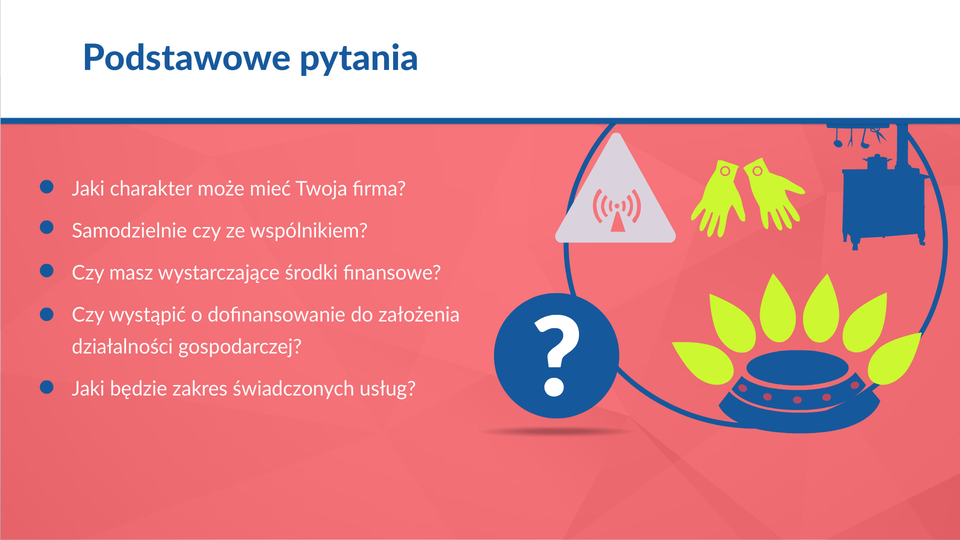 Podstawowe pytania

- Jaki charakter może mieć Twoja firma?
- Samodzielnie czy ze wspólnikiem?
- Czy masz wystarczające środki finansowe?
- Czy wystąpić o dofinansowanie do założenia działalności gospodarczej?
- Jaki będzie zakres świadczonych usług?

?